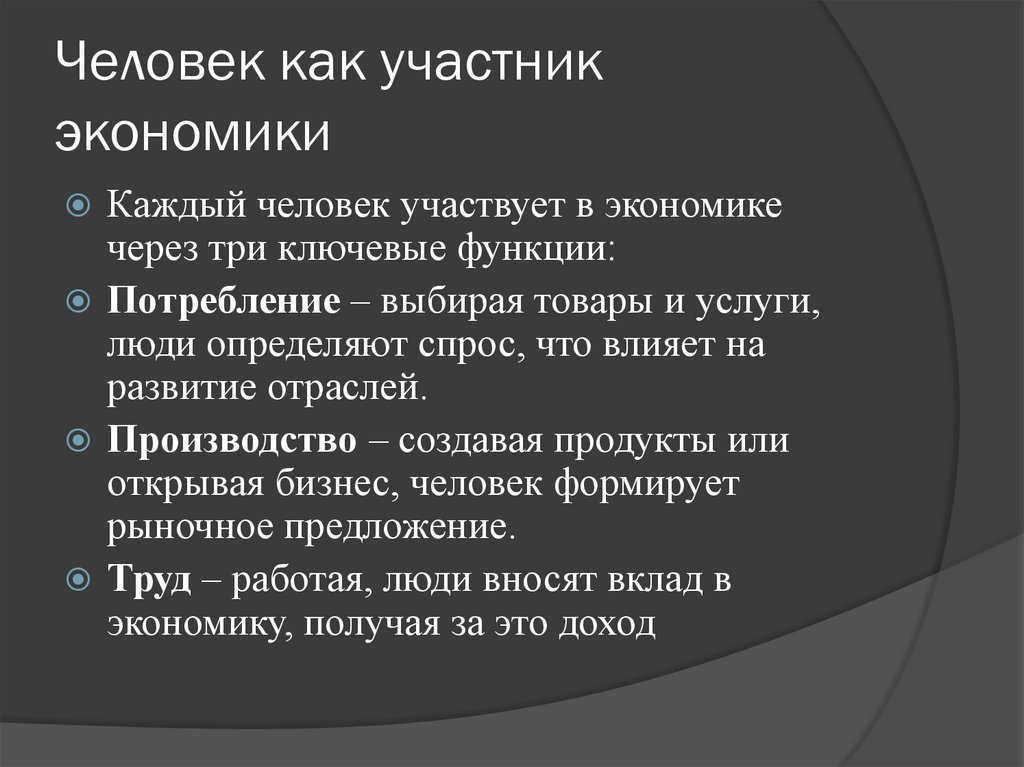 Человек как участник экономики

Каждый человек участвует в экономике через три ключевые функции:

Потребление – выбирая товары и услуги, люди определяют спрос, что влияет на развитие отраслей.

Производство – создавая продукты или открывая бизнес, человек формирует рыночное предложение.

Труд – работая, люди вносят вклад в экономику, получая за это доход